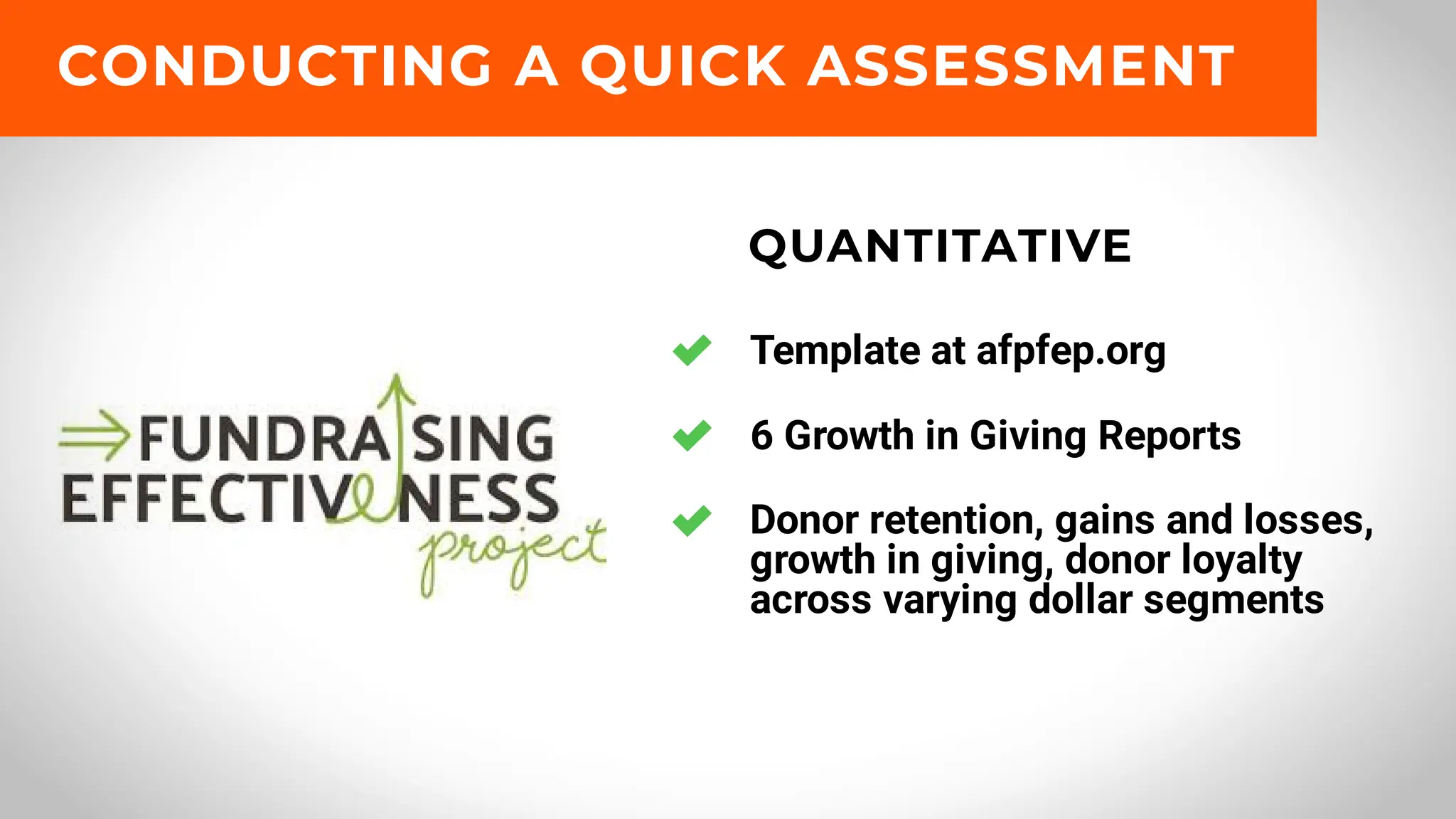 CONDUCTING A QUICK ASSESSMENT

FUNDRAISING EFFECTIVENESS project

QUANTITATIVE

Template at afpfep.org

6 Growth in Giving Reports

Donor retention, gains and losses, growth in giving, donor loyalty across varying dollar segments